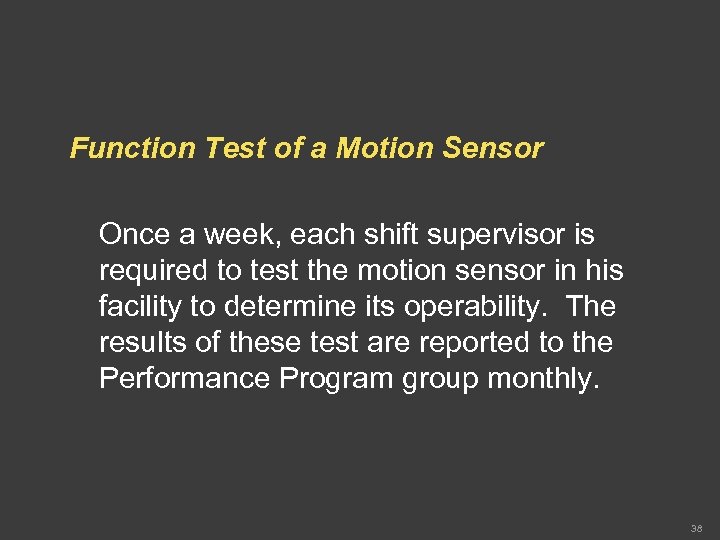 Function Test of a Motion Sensor

Once a week, each shift supervisor is required to test the motion sensor in his facility to determine its operability. The results of these test are reported to the Performance Program group monthly.

38